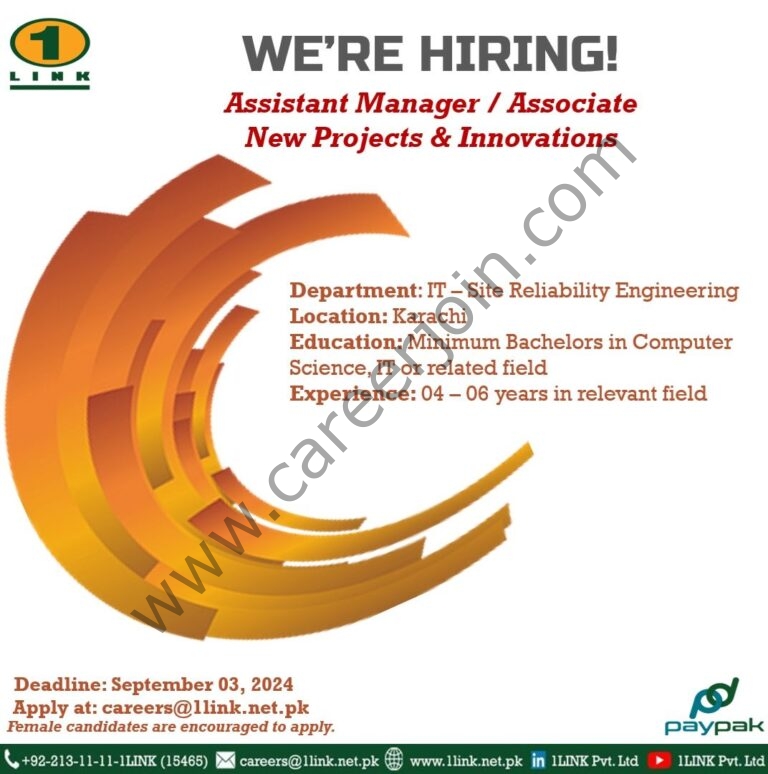 1
LINK

WE'RE HIRING!

Assistant Manager / Associate
New Projects & Innovations

www.careerjoin.com

Department: IT – Site Reliability Engineering
Location: Karachi
Education: Minimum Bachelors in Computer Science, IT or related field
Experience: 04 – 06 years in relevant field

Deadline: September 03, 2024
Apply at: careers@1link.net.pk
Female candidates are encouraged to apply.

paypak

+92-213-11-11-1LINK (15465) careers@1link.net.pk www.1link.net.pk 1LINK Pvt. Ltd 1LINK Pvt. Ltd